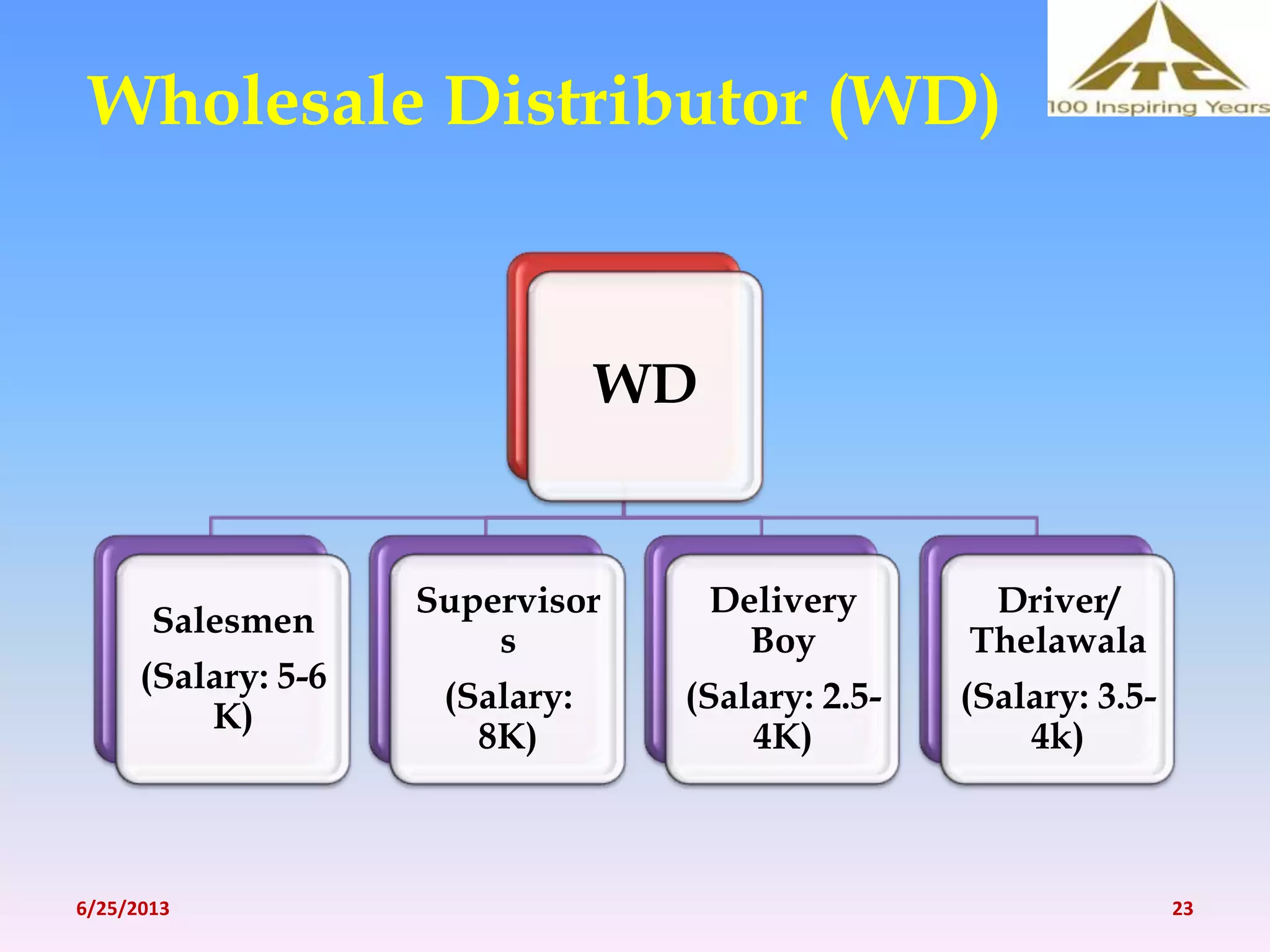 Wholesale Distributor (WD)

ITC
100 Inspiring Years

WD

Salesmen
(Salary: 5-6 K)

Supervisors
(Salary: 8K)

Delivery Boy
(Salary: 2.5-4K)

Driver/ Thelawala
(Salary: 3.5-4k)

6/25/2013

23